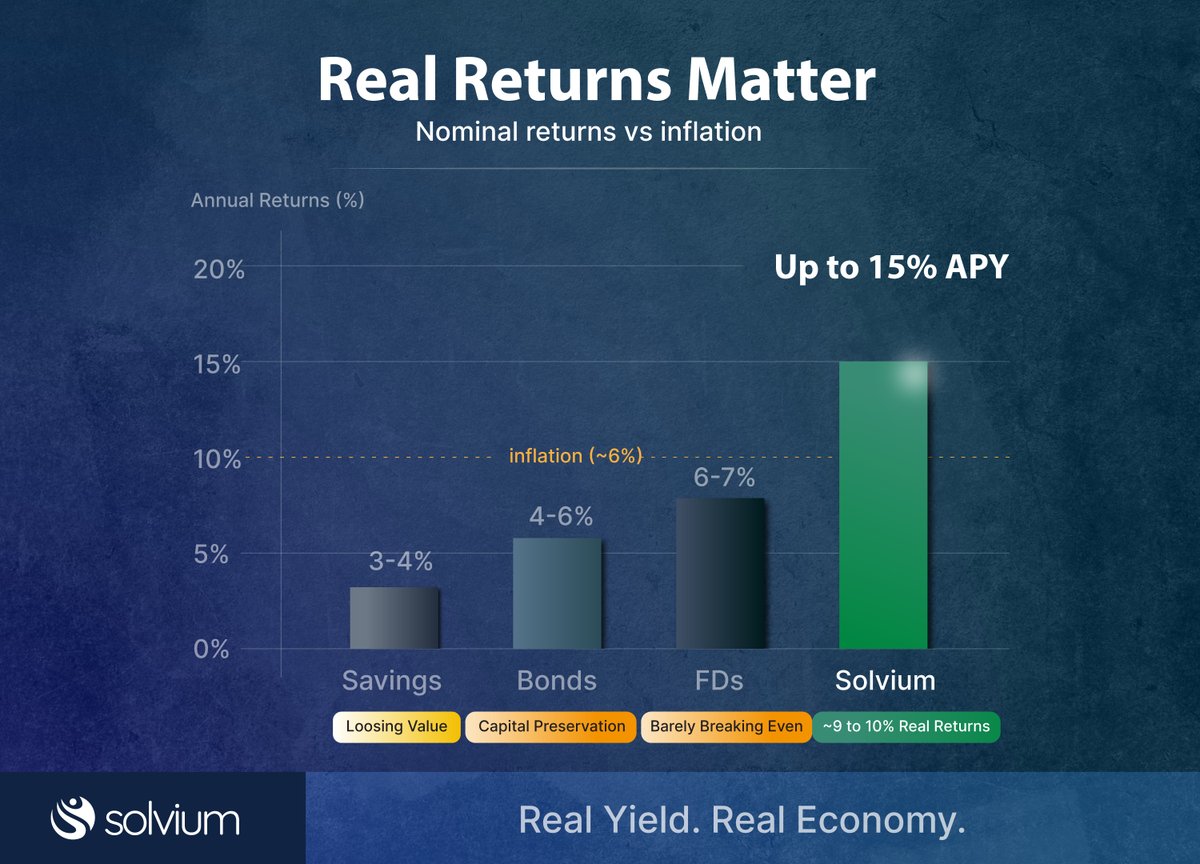 Real Returns Matter

Nominal returns vs inflation

Annual Returns (%)

20%

15%

10%

5%

0%

Up to 15% APY

inflation (~6%)

3-4%

4-6%

6-7%

Savings

Bonds

FDs

Solvium

Loosing Value

Capital Preservation

Barely Breaking Even

~9 to 10% Real Returns

solvium

Real Yield. Real Economy.